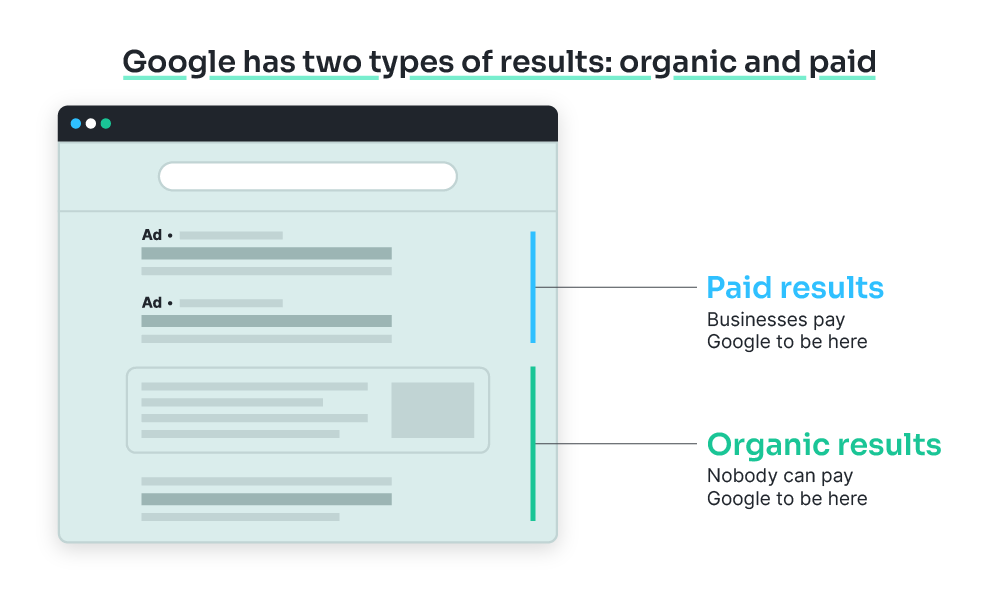 Google has two types of results: organic and paid

Ad •

Ad •

Paid results
Businesses pay Google to be here

Organic results
Nobody can pay Google to be here